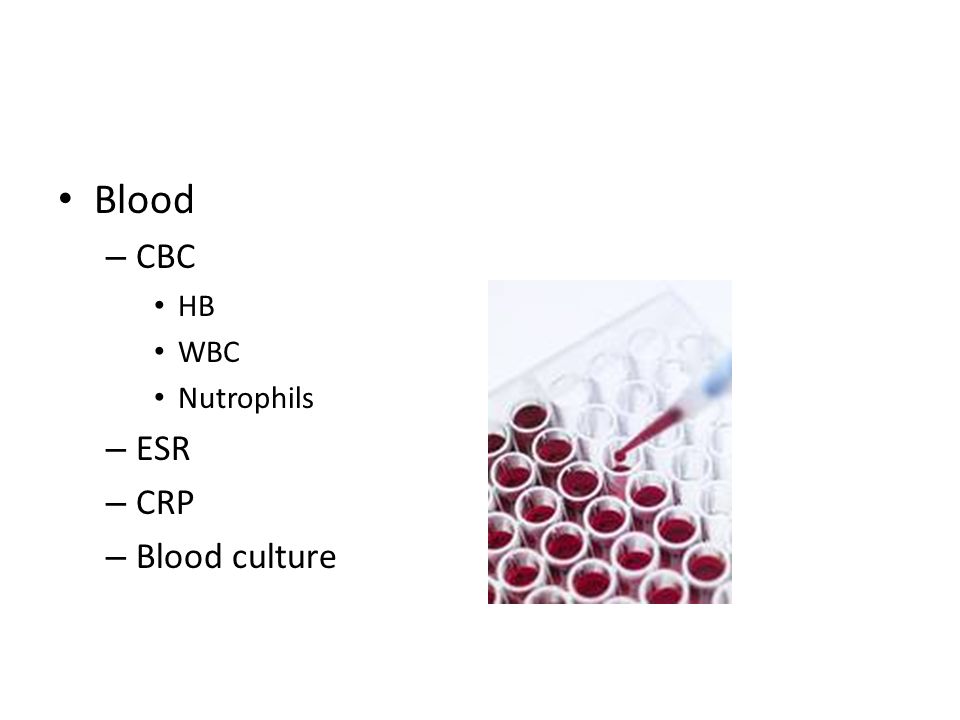 • Blood
– CBC
• HB
• WBC
• Nutrophils
– ESR
– CRP
– Blood culture